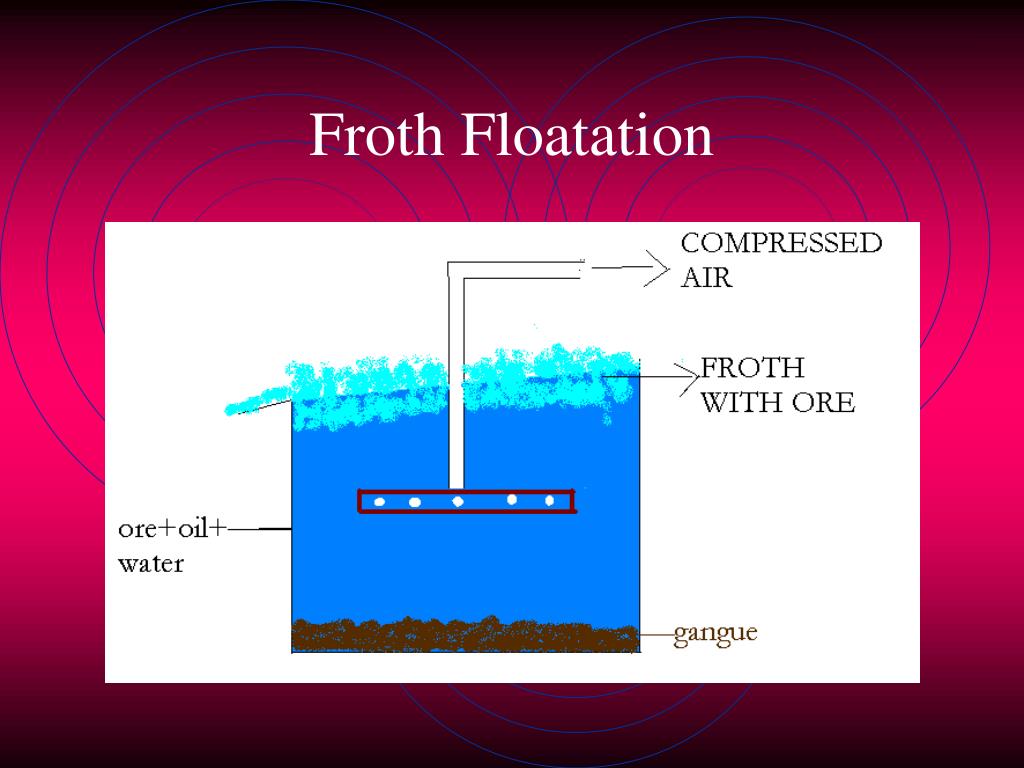 Froth Floatation

COMPRESSED AIR

FROTH WITH ORE

ore+oil+ water

gangue